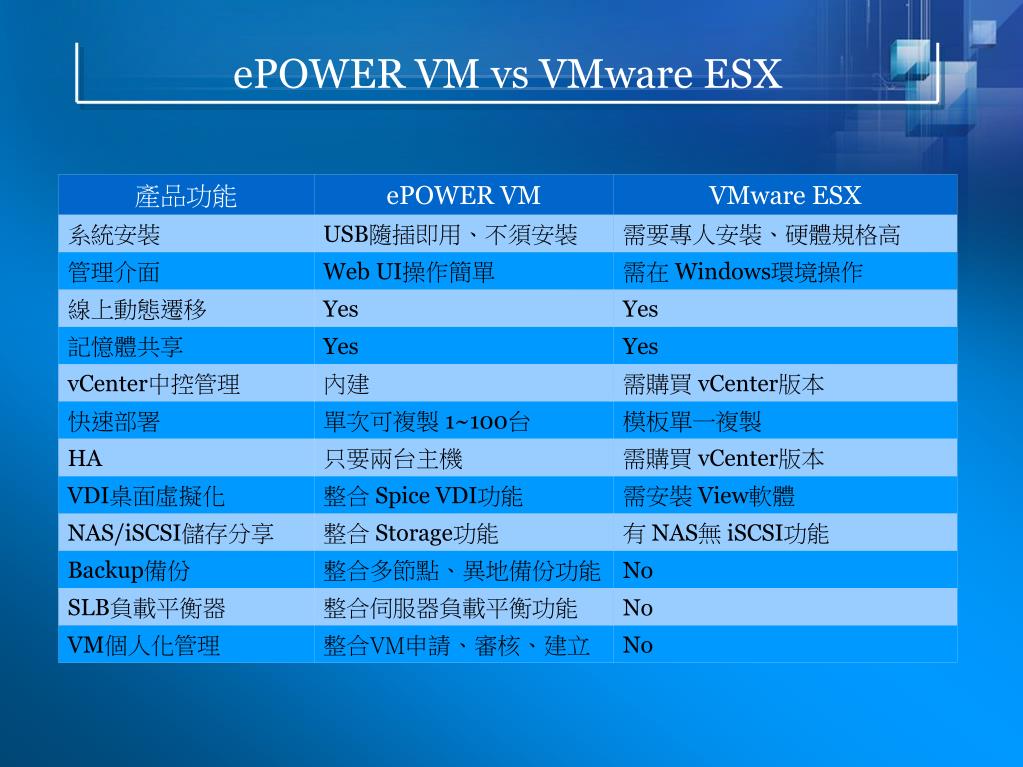 ePOWER VM vs VMware ESX

| 產品功能 | ePOWER VM | VMware ESX |
|---|---|---|
| 系統安裝 | USB隨插即用、不須安裝 | 需要專人安裝、硬體規格高 |
| 管理介面 | Web UI操作簡單 | 需在 Windows環境操作 |
| 線上動態遷移 | Yes | Yes |
| 記憶體共享 | Yes | Yes |
| vCenter中控管理 | 內建 | 需購買 vCenter版本 |
| 快速部署 | 單次可複製 1~100台 | 模板單一複製 |
| HA | 只要兩台主機 | 需購買 vCenter版本 |
| VDI桌面虛擬化 | 整合 Spice VDI功能 | 需安裝 View軟體 |
| NAS/iSCSI儲存分享 | 整合 Storage功能 | 有 NAS無 iSCSI功能 |
| Backup備份 | 整合多節點、異地備份功能 | No |
| SLB負載平衡器 | 整合伺服器負載平衡功能 | No |
| VM個人化管理 | 整合VM申請、審核、建立 | No |